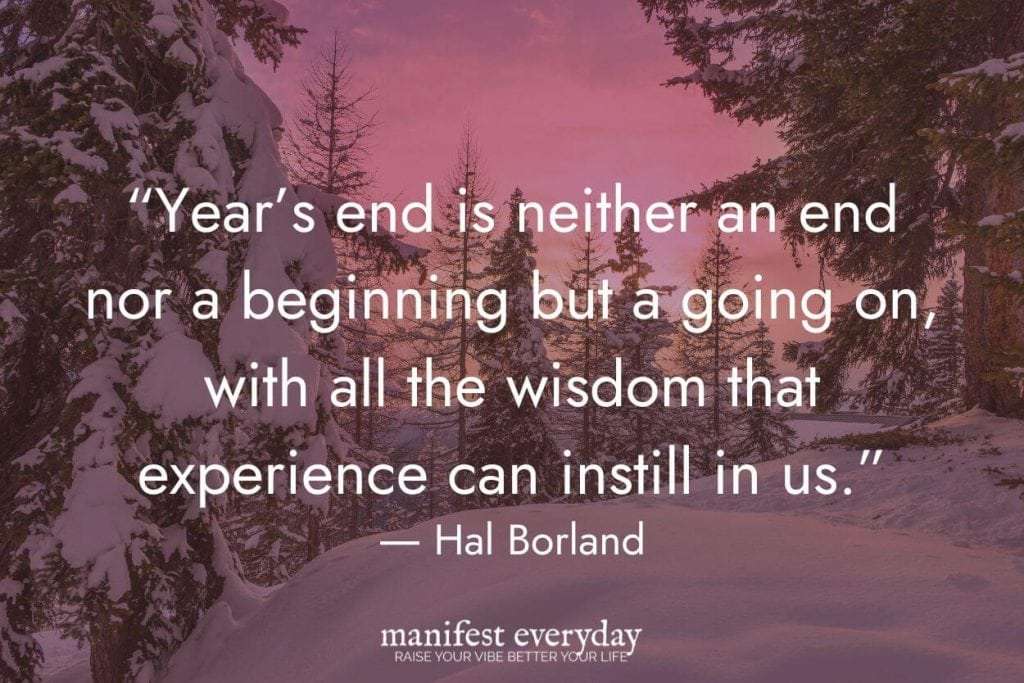 “Year’s end is neither an end nor a beginning but a going on, with all the wisdom that experience can instill in us.”
— Hal Borland

manifest everyday
RAISE YOUR VIBE BETTER YOUR LIFE